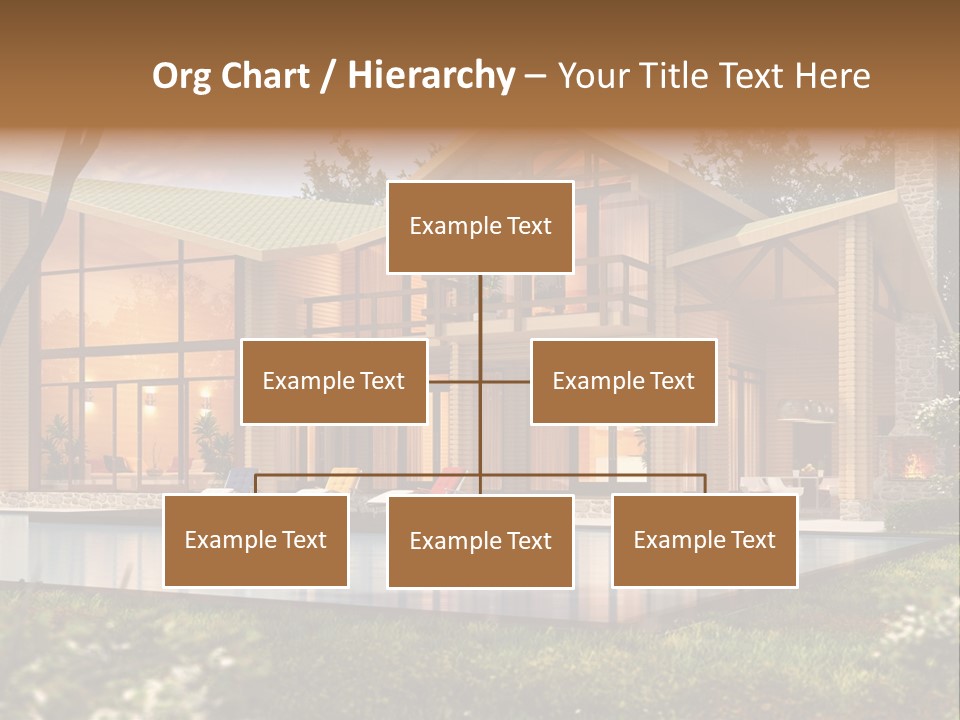 Org Chart / Hierarchy – Your Title Text Here

Example Text

Example Text

Example Text

Example Text

Example Text

Example Text